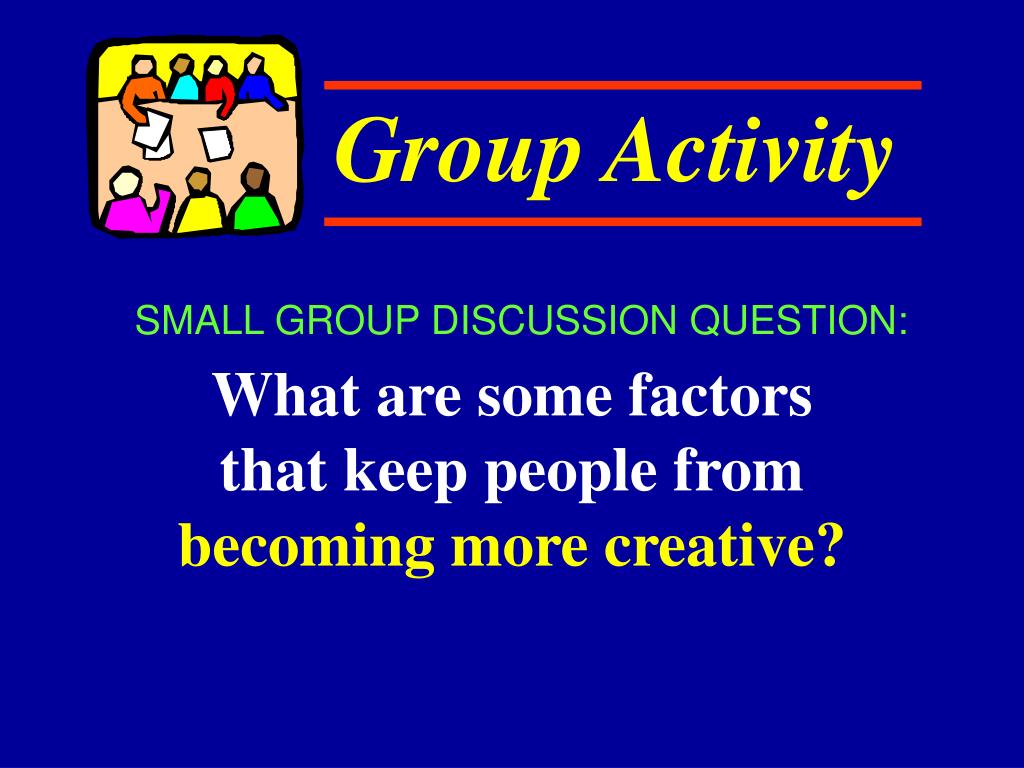 Group Activity

SMALL GROUP DISCUSSION QUESTION:

What are some factors that keep people from becoming more creative?